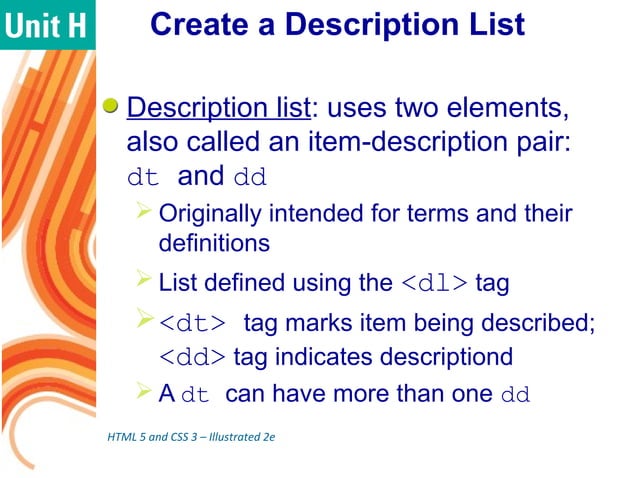 Unit H

Create a Description List

Description list: uses two elements, also called an item-description pair: dt and dd

Originally intended for terms and their definitions

List defined using the <dl> tag

<dt> tag marks item being described; <dd> tag indicates descriptiond

A dt can have more than one dd

HTML 5 and CSS 3 – Illustrated 2e